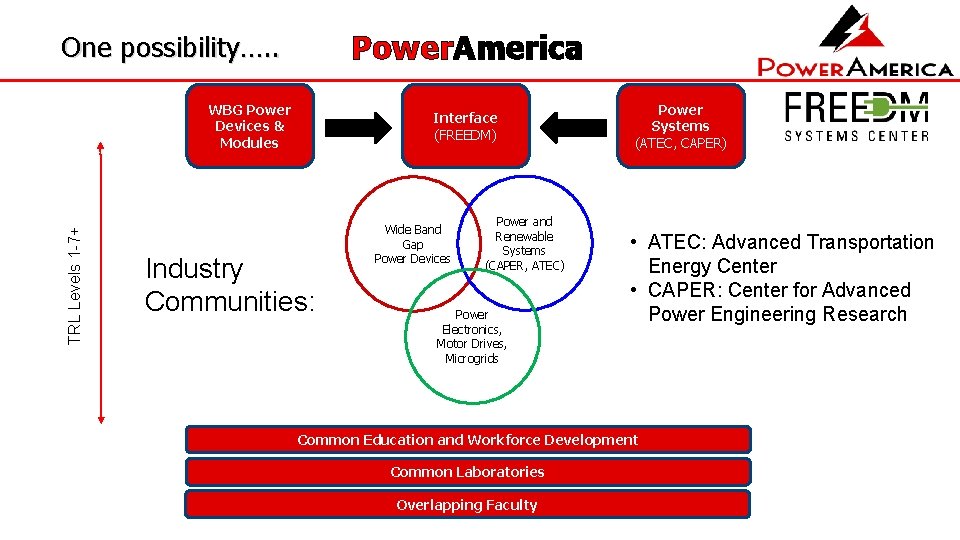 One possibility…..

PowerAmerica

POWERAMERICA

FREEDM
SYSTEMS CENTER

WBG Power Devices & Modules

Interface
(FREEDM)

Power Systems
(ATEC, CAPER)

TRL Levels 1-7+

Industry Communities:

Wide Band Gap Power Devices

Power and Renewable Systems (CAPER, ATEC)

Power Electronics, Motor Drives, Microgrids

• ATEC: Advanced Transportation Energy Center
• CAPER: Center for Advanced Power Engineering Research

Common Education and Workforce Development

Common Laboratories

Overlapping Faculty